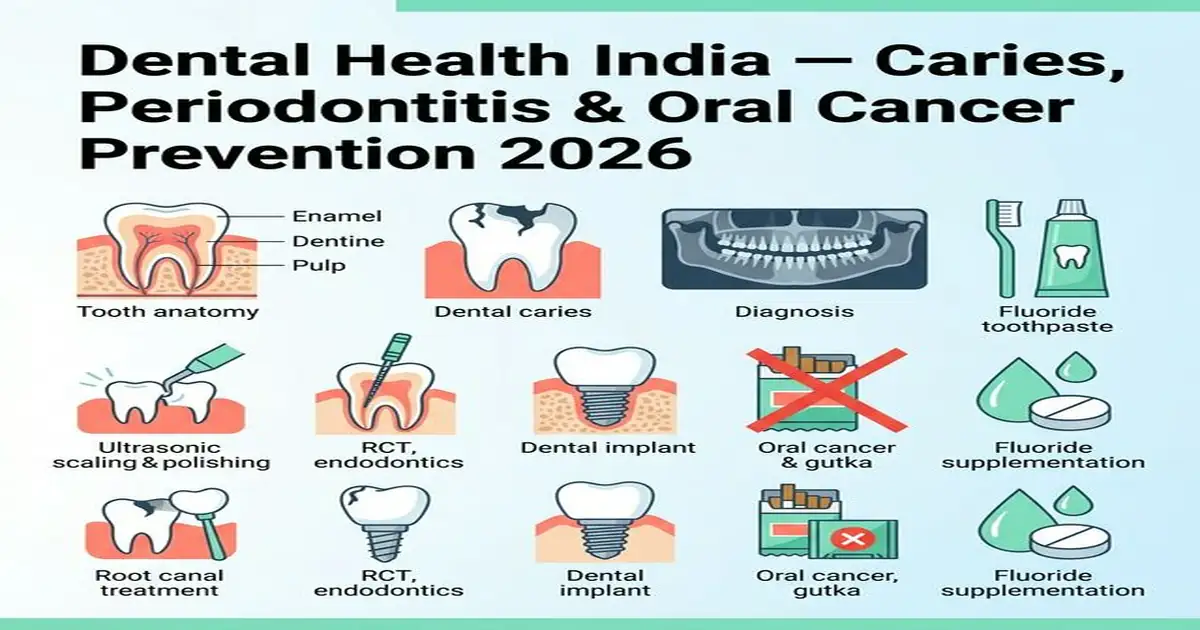 Dental Health India — Caries, Periodontitis & Oral Cancer Prevention 2026

Enamel
Dentine
Pulp
Tooth anatomy

Dental caries

Diagnosis

Fluoride toothpaste

Ultrasonic scaling & polishing

RCT, endodontics

Dental implant

Oral cancer & gutka

Fluoride supplementation

Root canal treatment

RCT, endodontics

Dental implant

Oral cancer, gutka

Fluoride supplementation